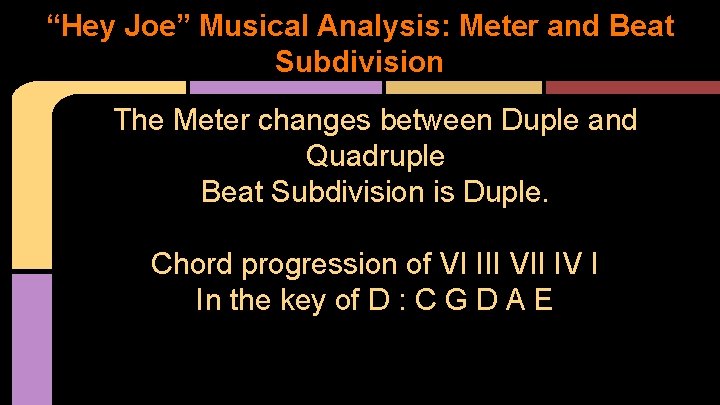 “Hey Joe” Musical Analysis: Meter and Beat Subdivision

The Meter changes between Duple and Quadruple
Beat Subdivision is Duple.

Chord progression of VI III VII IV I
In the key of D : C G D A E